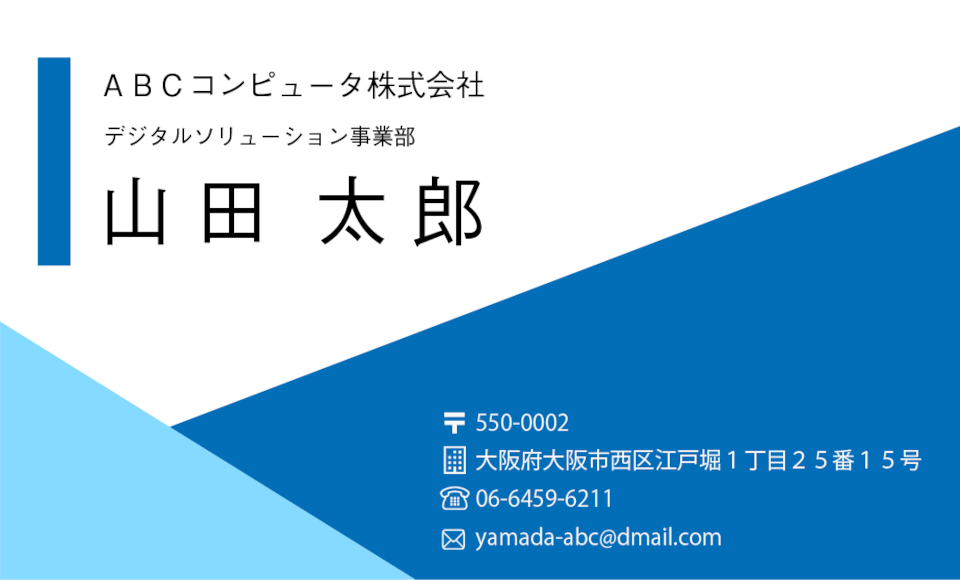 ＡＢＣコンピュータ株式会社

デジタルソリューション事業部

山田 太郎

〒 550-0002

大阪府大阪市西区江戸堀１丁目２５番１５号

06-6459-6211

yamada-abc@dmail.com